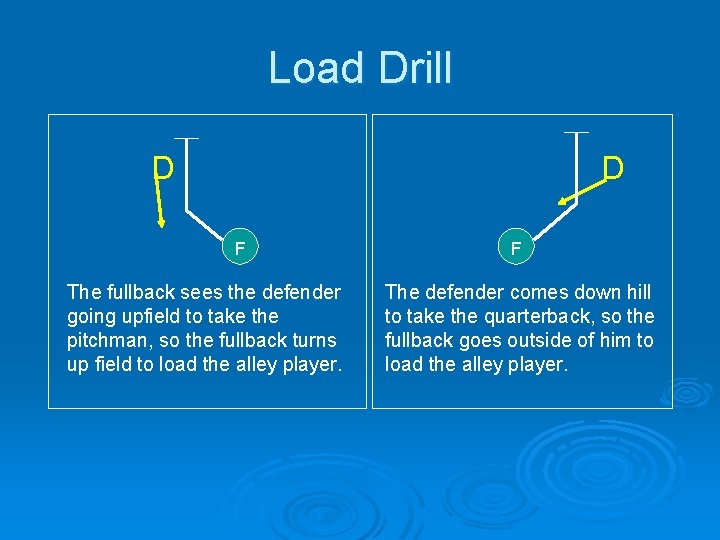 Load Drill

D

F

The fullback sees the defender going upfield to take the pitchman, so the fullback turns up field to load the alley player.

D

F

The defender comes down hill to take the quarterback, so the fullback goes outside of him to load the alley player.